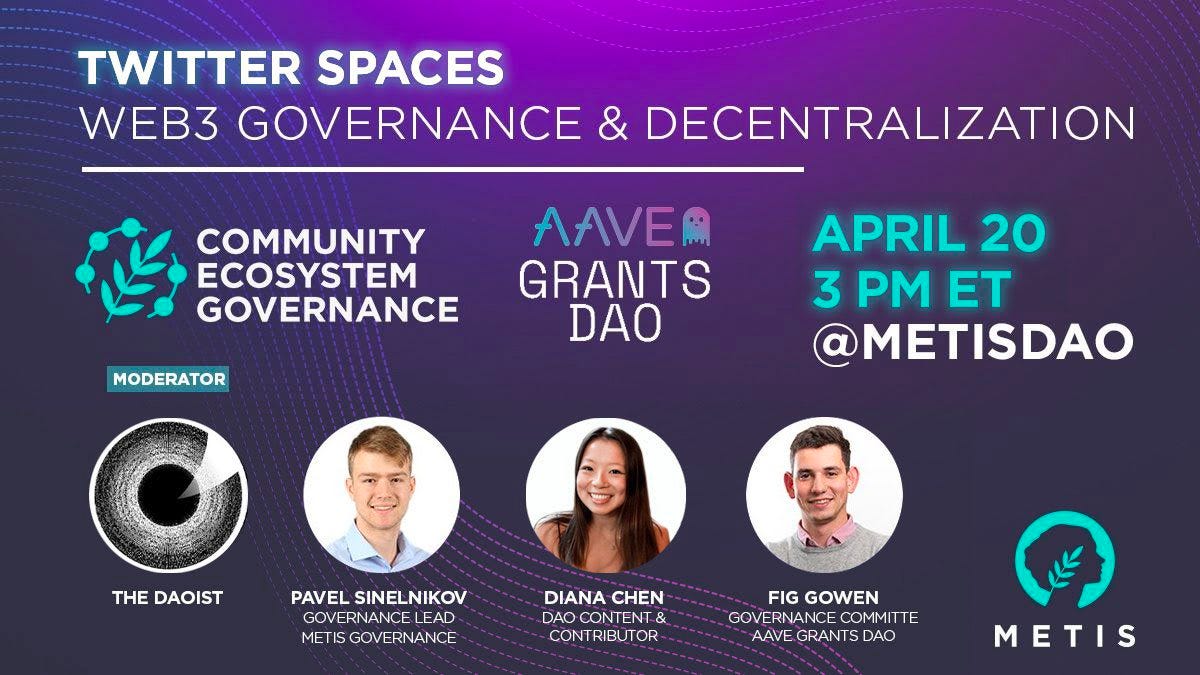 TWITTER SPACES
WEB3 GOVERNANCE & DECENTRALIZATION

COMMUNITY ECOSYSTEM GOVERNANCE

AAVE GRANTS DAO

APRIL 20
3 PM ET
@METISDAO

MODERATOR

THE DAOIST

PAVEL SINELNIKOV
GOVERNANCE LEAD
METIS GOVERNANCE

DIANA CHEN
DAO CONTENT & CONTRIBUTOR

FIG GOWEN
GOVERNANCE COMMITTE
AAVE GRANTS DAO

METIS